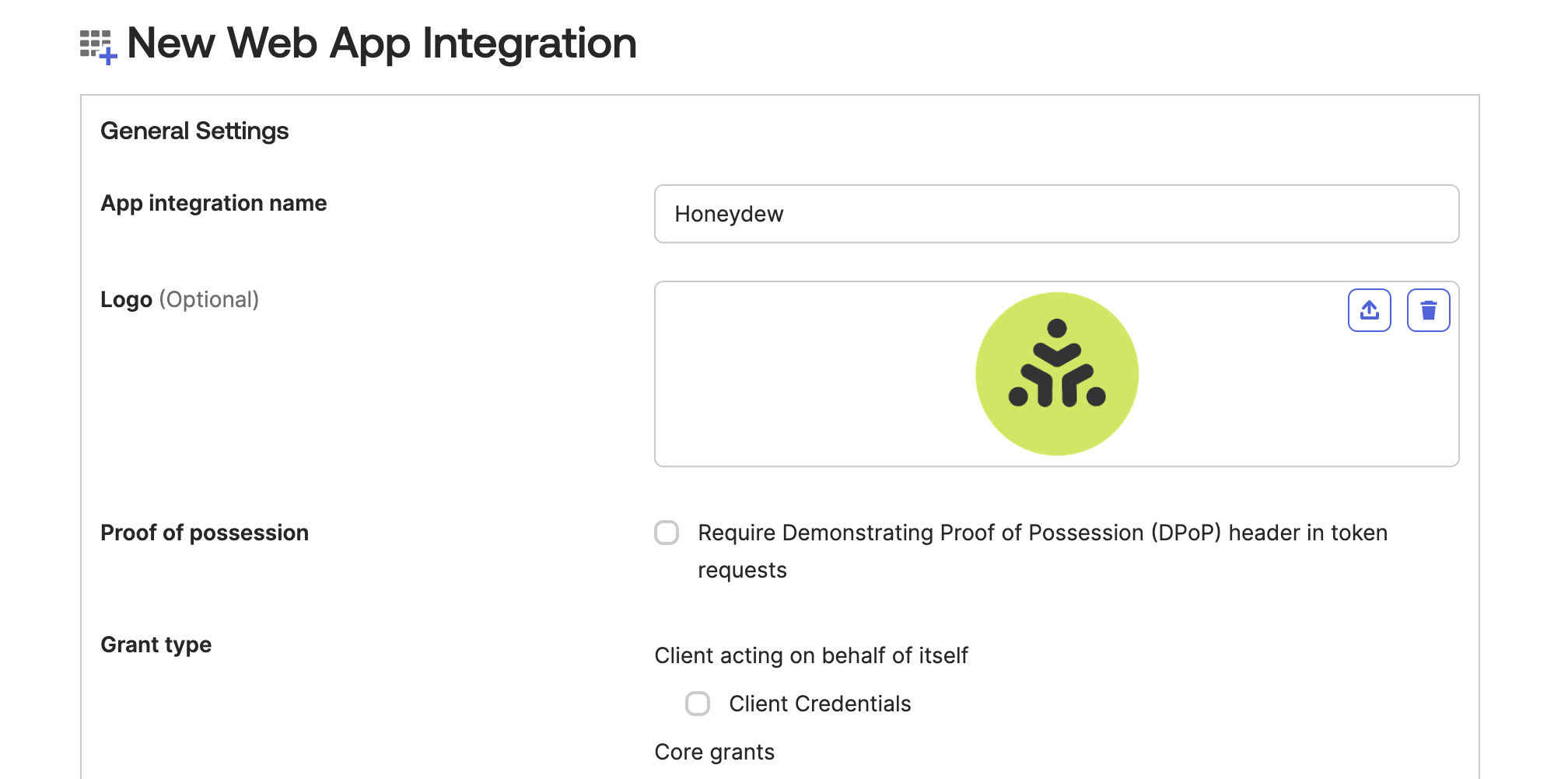 New Web App Integration

General Settings

App integration name

Honeydew

Logo (Optional)

Proof of possession

Require Demonstrating Proof of Possession (DPoP) header in token requests

Grant type

Client acting on behalf of itself

Client Credentials

Core grants